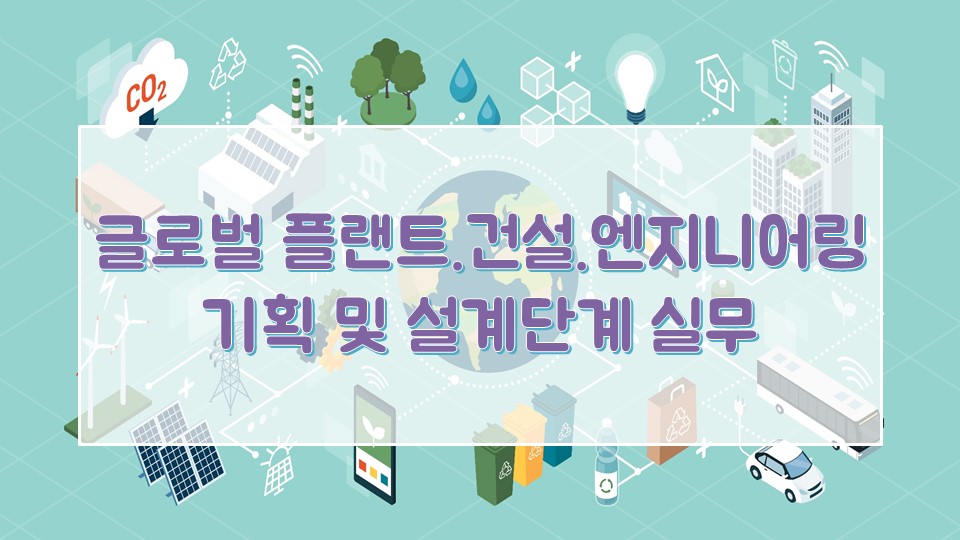 $CO_2$

글로벌 플랜트.건설.엔지니어링
기획 및 설계단계 실무